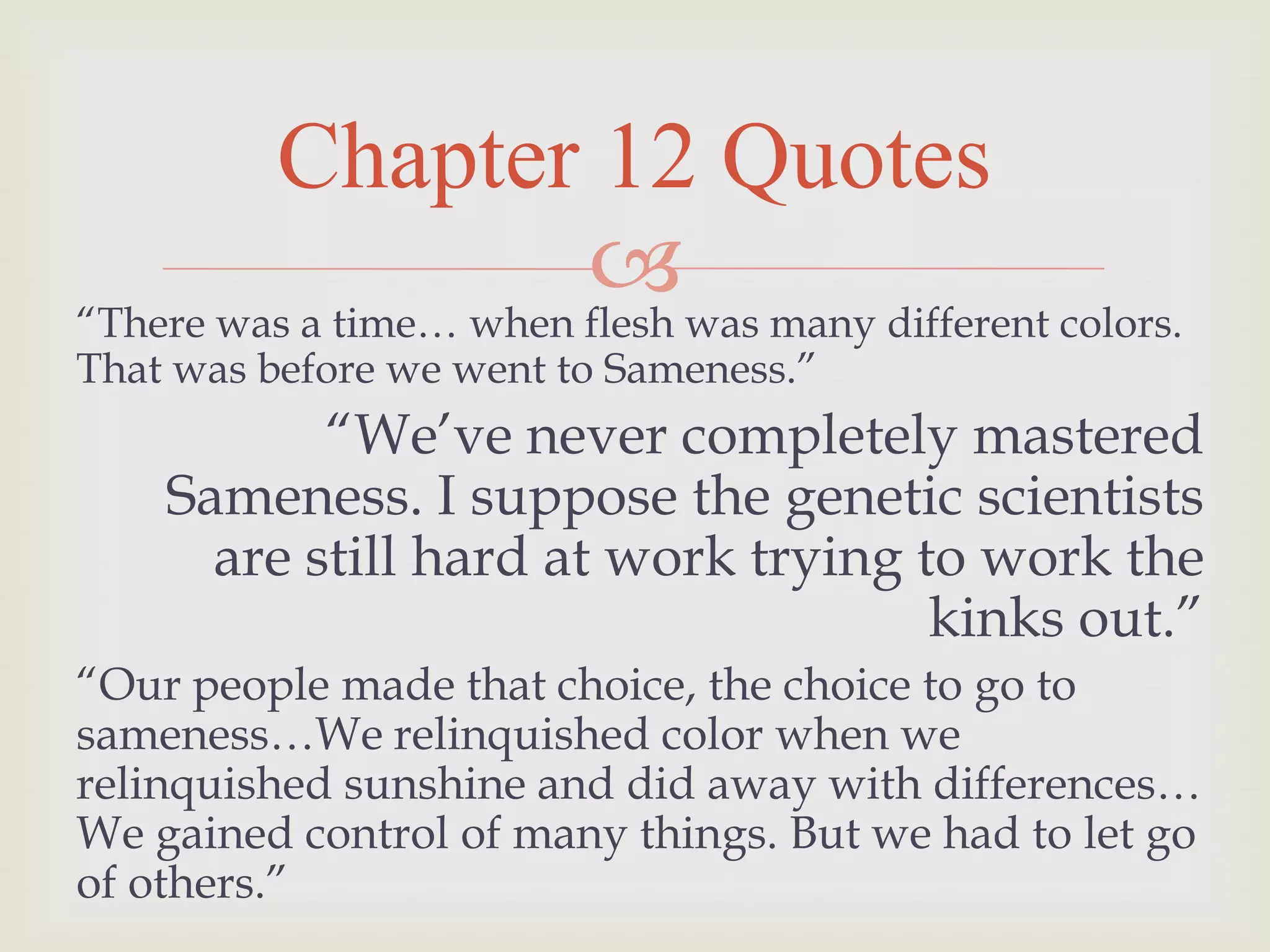 Chapter 12 Quotes

“There was a time… when flesh was many different colors. That was before we went to Sameness.”

“We’ve never completely mastered Sameness. I suppose the genetic scientists are still hard at work trying to work the kinks out.”

“Our people made that choice, the choice to go to sameness…We relinquished color when we relinquished sunshine and did away with differences… We gained control of many things. But we had to let go of others.”